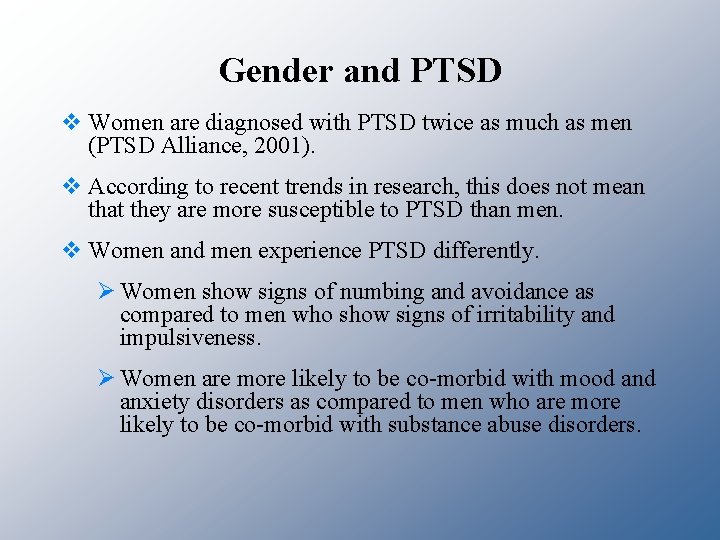 Gender and PTSD

❖ Women are diagnosed with PTSD twice as much as men (PTSD Alliance, 2001).

❖ According to recent trends in research, this does not mean that they are more susceptible to PTSD than men.

❖ Women and men experience PTSD differently.

➢ Women show signs of numbing and avoidance as compared to men who show signs of irritability and impulsiveness.

➢ Women are more likely to be co-morbid with mood and anxiety disorders as compared to men who are more likely to be co-morbid with substance abuse disorders.